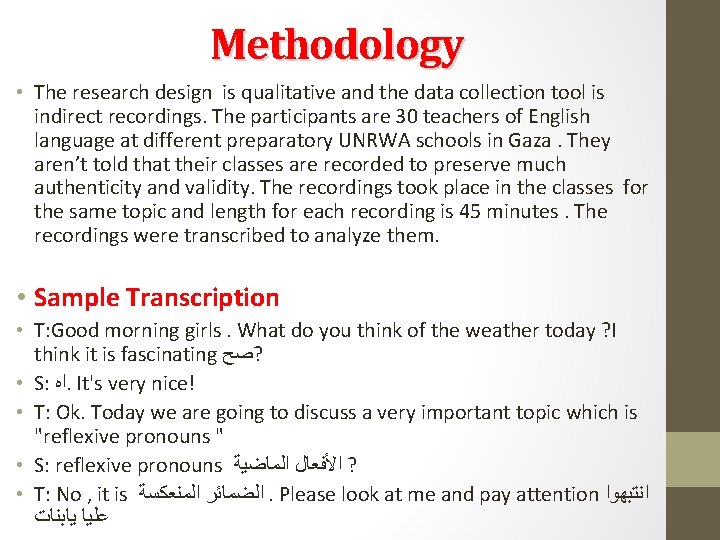 Methodology

• The research design is qualitative and the data collection tool is indirect recordings. The participants are 30 teachers of English language at different preparatory UNRWA schools in Gaza . They aren't told that their classes are recorded to preserve much authenticity and validity. The recordings took place in the classes for the same topic and length for each recording is 45 minutes . The recordings were transcribed to analyze them.

• Sample Transcription

• T:Good morning girls . What do you think of the weather today ?I think it is fascinating صح?

• S: اه. It's very nice!

• T: Ok. Today we are going to discuss a very important topic which is "reflexive pronouns "

• S: reflexive pronouns الأفعال الماضية ?

• T: No , it is الضمائر المنعكسة . Please look at me and pay attention انتبهوا عليا يابنات